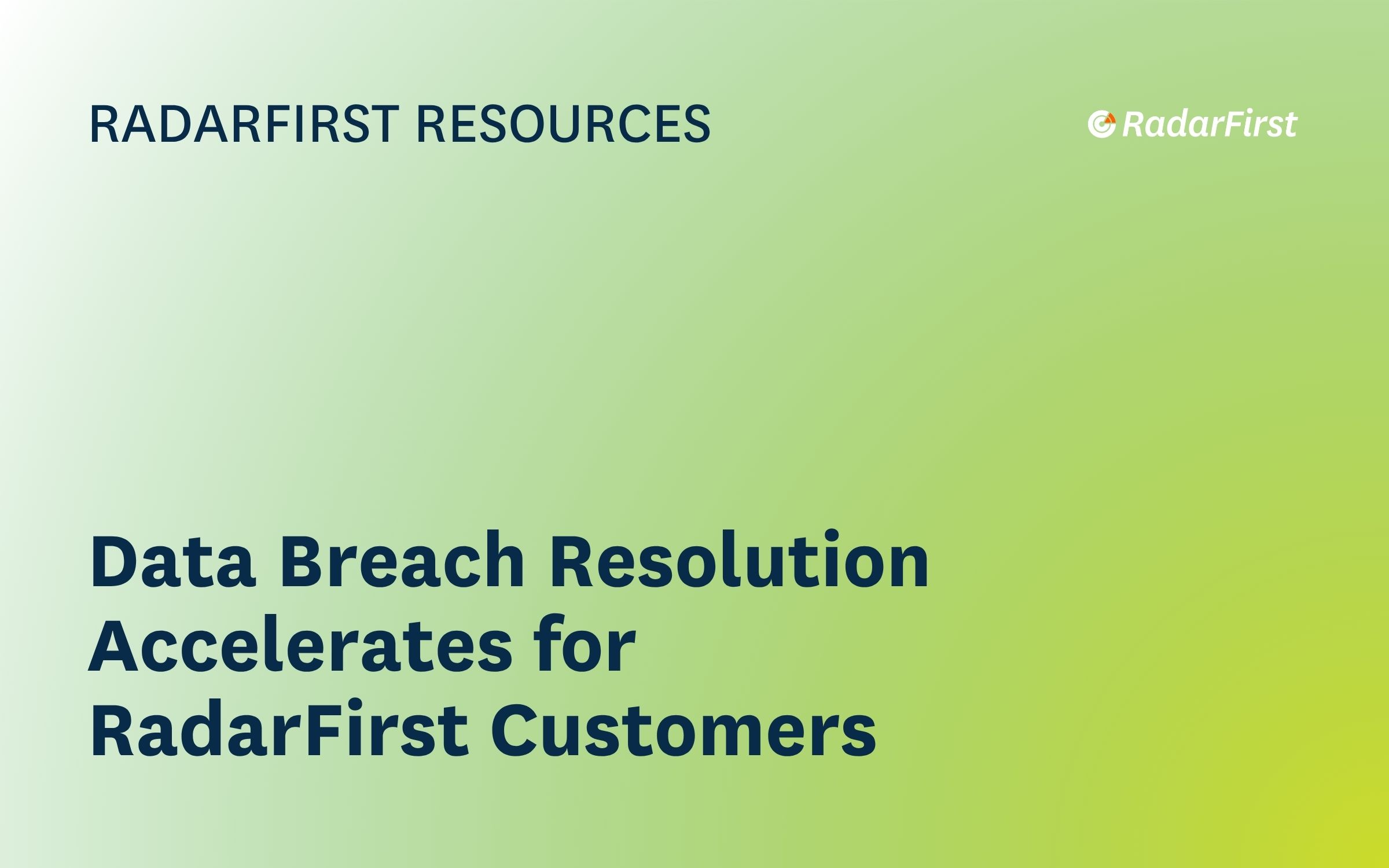 RADARFIRST RESOURCES

RadarFirst

Data Breach Resolution Accelerates for RadarFirst Customers